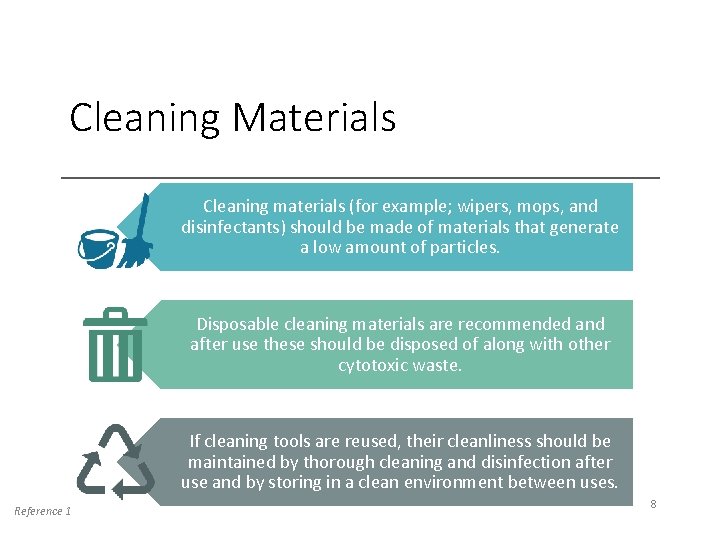 Cleaning Materials

Cleaning materials (for example; wipers, mops, and disinfectants) should be made of materials that generate a low amount of particles.

Disposable cleaning materials are recommended and after use these should be disposed of along with other cytotoxic waste.

If cleaning tools are reused, their cleanliness should be maintained by thorough cleaning and disinfection after use and by storing in a clean environment between uses.

Reference 1

8